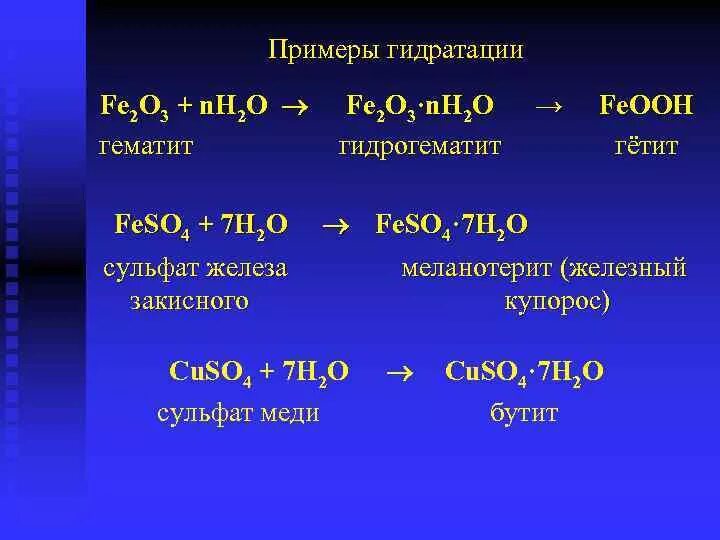 Примеры гидратации

$Fe_2O_3 + nH_2O \rightarrow Fe_2O_3 \cdot nH_2O \rightarrow FeOOH$

гематит гидрогематит гётит

$FeSO_4 + 7H_2O \rightarrow FeSO_4 \cdot 7H_2O$

сульфат железа закисного меланотерит (железный купорос)

$CuSO_4 + 7H_2O \rightarrow CuSO_4 \cdot 7H_2O$

сульфат меди бутит